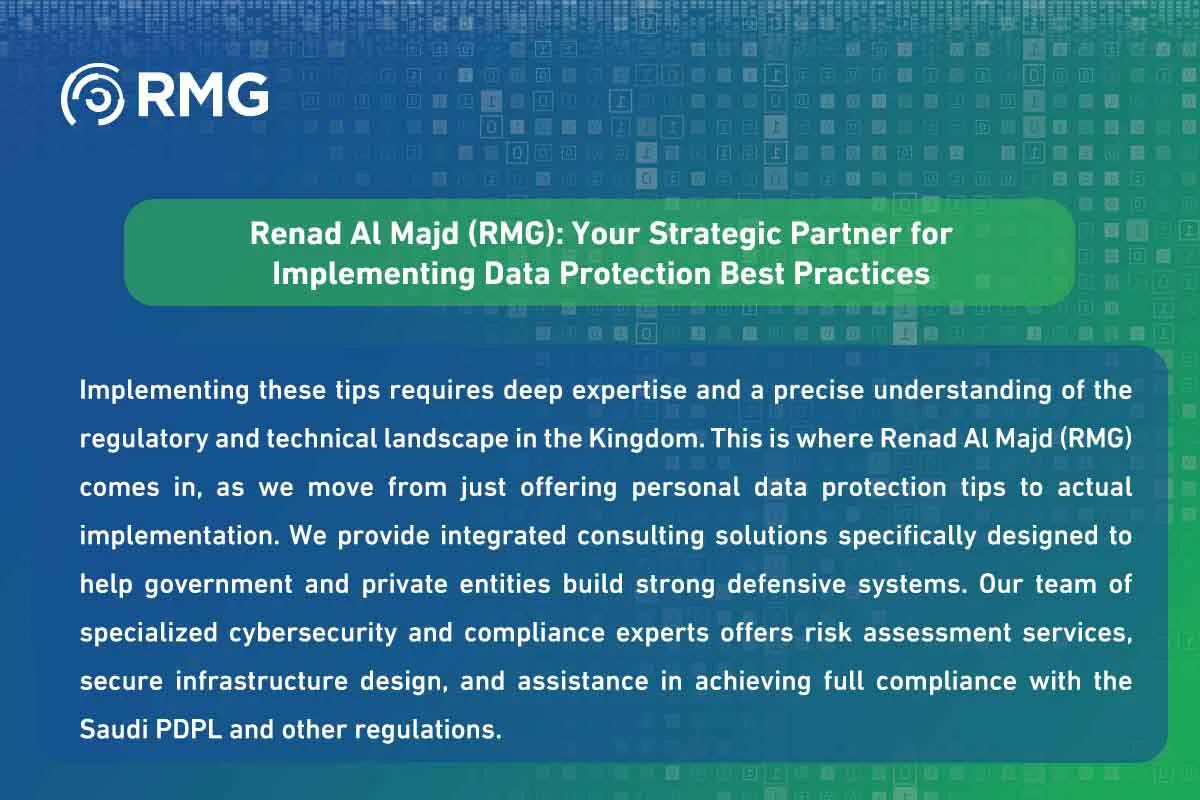 RMG

Renad Al Majd (RMG): Your Strategic Partner for Implementing Data Protection Best Practices

Implementing these tips requires deep expertise and a precise understanding of the regulatory and technical landscape in the Kingdom. This is where Renad Al Majd (RMG) comes in, as we move from just offering personal data protection tips to actual implementation. We provide integrated consulting solutions specifically designed to help government and private entities build strong defensive systems. Our team of specialized cybersecurity and compliance experts offers risk assessment services, secure infrastructure design, and assistance in achieving full compliance with the Saudi PDPL and other regulations.